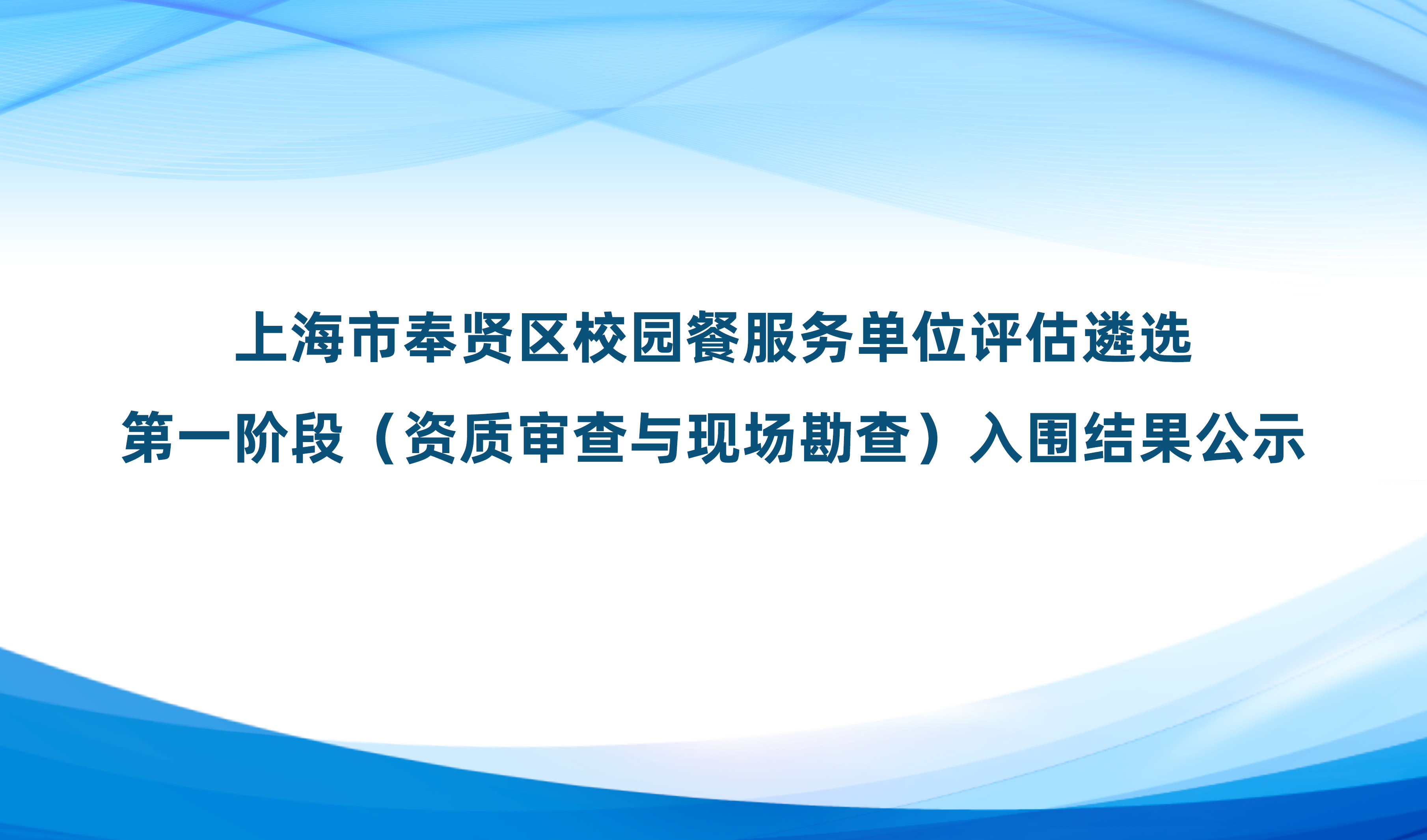 上海市奉贤区校园餐服务单位评估遴选
第一阶段（资质审查与现场勘查）入围结果公示